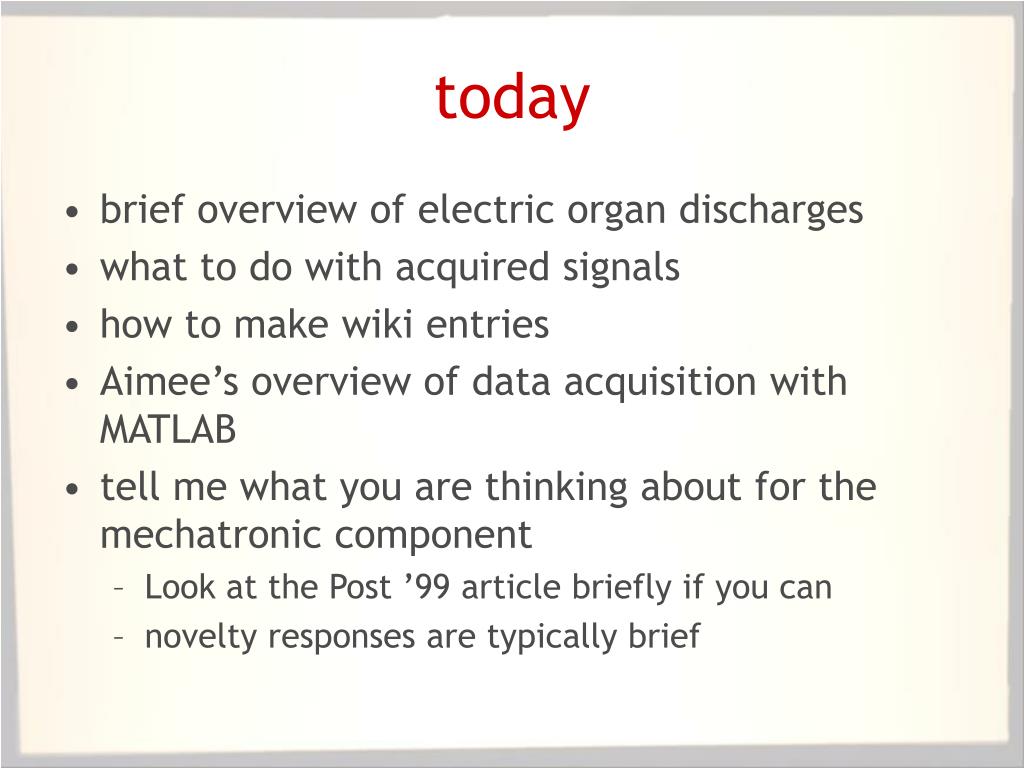 today

• brief overview of electric organ discharges
• what to do with acquired signals
• how to make wiki entries
• Aimee’s overview of data acquisition with MATLAB
• tell me what you are thinking about for the mechatronic component
  – Look at the Post ’99 article briefly if you can
  – novelty responses are typically brief